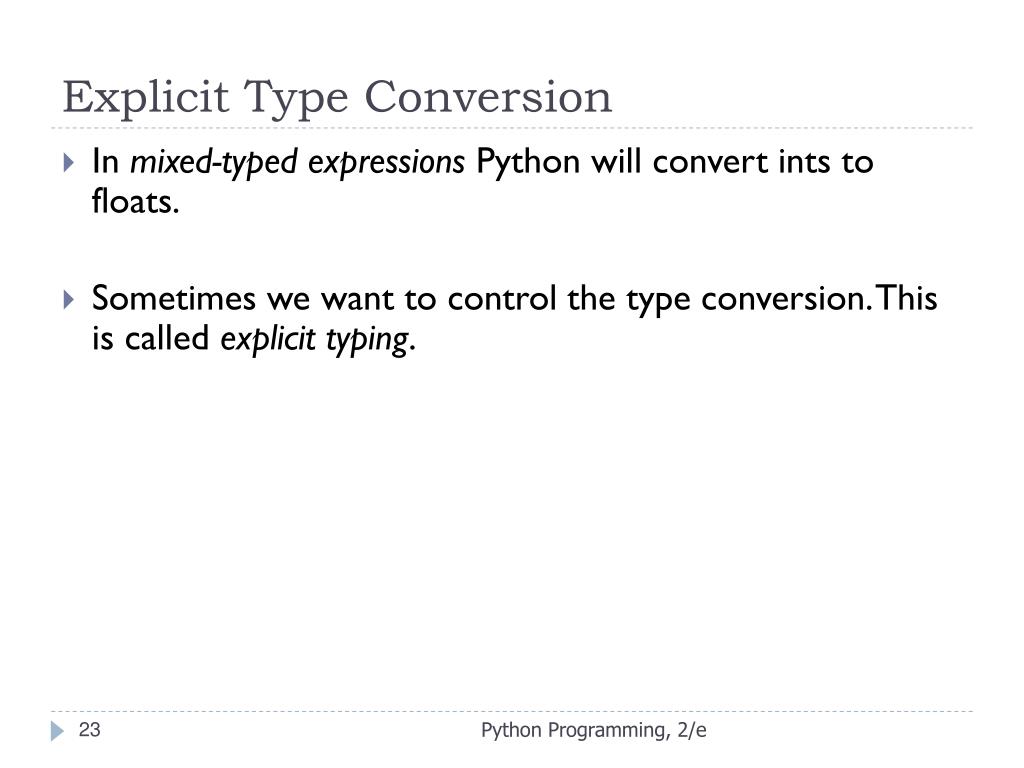 Explicit Type Conversion

In mixed-typed expressions Python will convert ints to floats.

Sometimes we want to control the type conversion. This is called explicit typing.

23

Python Programming, 2/e